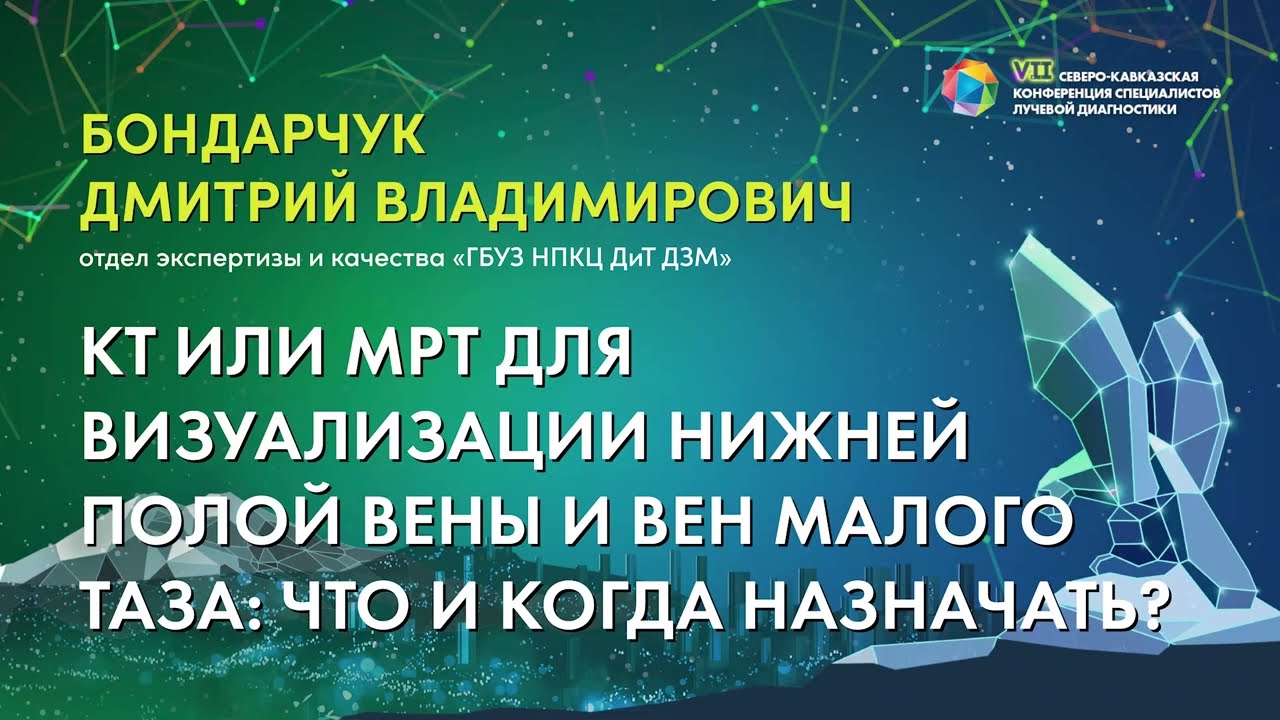 VII СЕВЕРО-КАВКАЗСКАЯ КОНФЕРЕНЦИЯ СПЕЦИАЛИСТОВ ЛУЧЕВОЙ ДИАГНОСТИКИ

БОНДАРЧУК
ДМИТРИЙ ВЛАДИМИРОВИЧ
отдел экспертизы и качества «ГБУЗ НПКЦ ДиТ ДЗМ»

КТ ИЛИ МРТ ДЛЯ ВИЗУАЛИЗАЦИИ НИЖНЕЙ ПОЛОЙ ВЕНЫ И ВЕН МАЛОГО ТАЗА: ЧТО И КОГДА НАЗНАЧАТЬ?